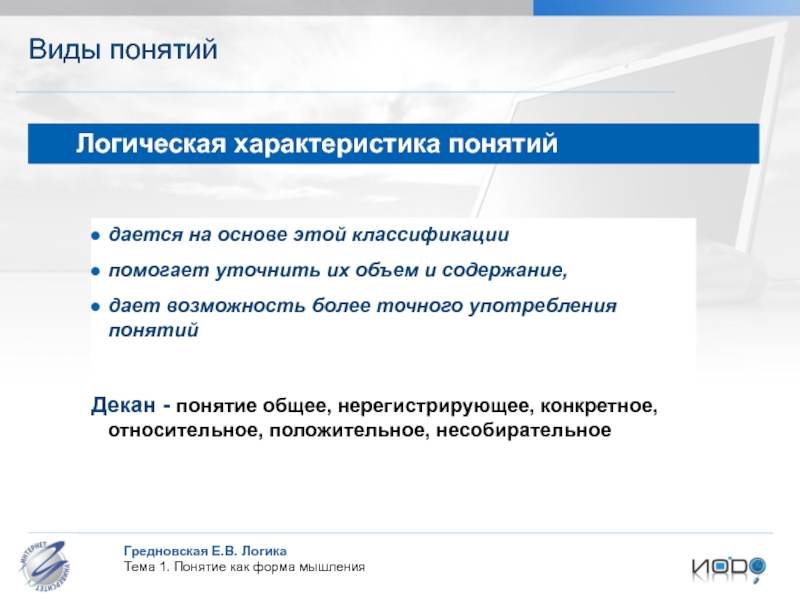 Виды понятий

Логическая характеристика понятий

- дается на основе этой классификации
- помогает уточнить их объем и содержание,
- дает возможность более точного употребления понятий

Декан - понятие общее, нерегистрирующее, конкретное, относительное, положительное, несобирательное

ИНТЕРНЕТ УНИВЕРСИТЕТ

Гредновская Е.В. Логика
Тема 1. Понятие как форма мышления

ИОДО